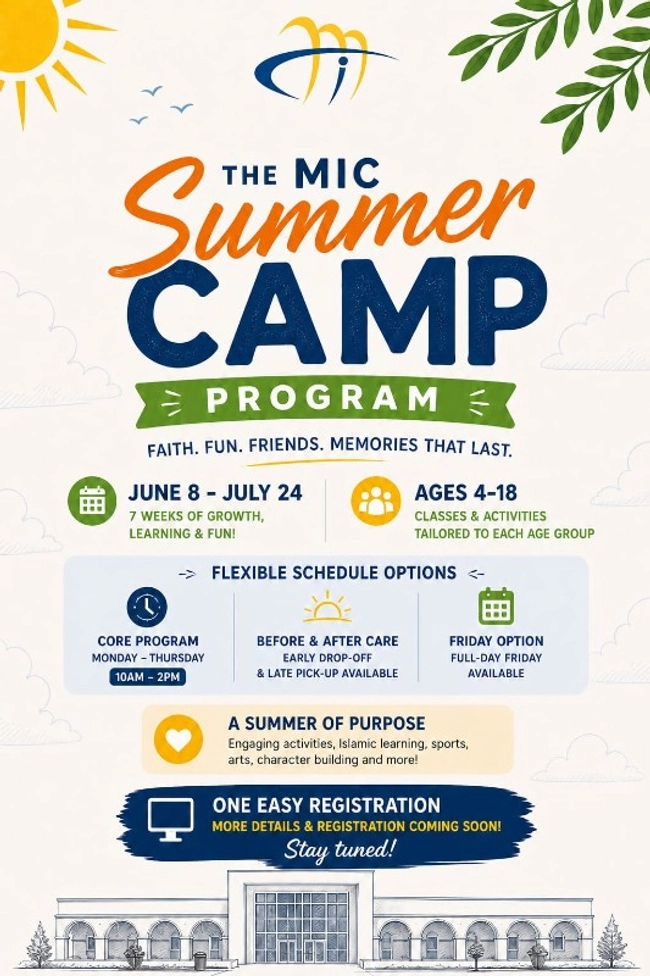 THE MIC
Summer
CAMP
PROGRAM

FAITH. FUN. FRIENDS. MEMORIES THAT LAST.

JUNE 8 - JULY 24
7 WEEKS OF GROWTH, LEARNING & FUN!

AGES 4-18
CLASSES & ACTIVITIES TAILORED TO EACH AGE GROUP

FLEXIBLE SCHEDULE OPTIONS

CORE PROGRAM
MONDAY – THURSDAY
10AM – 2PM

BEFORE & AFTER CARE
EARLY DROP-OFF & LATE PICK-UP AVAILABLE

FRIDAY OPTION
FULL-DAY FRIDAY AVAILABLE

A SUMMER OF PURPOSE
Engaging activities, Islamic learning, sports, arts, character building and more!

ONE EASY REGISTRATION
MORE DETAILS & REGISTRATION COMING SOON!
Stay tuned!